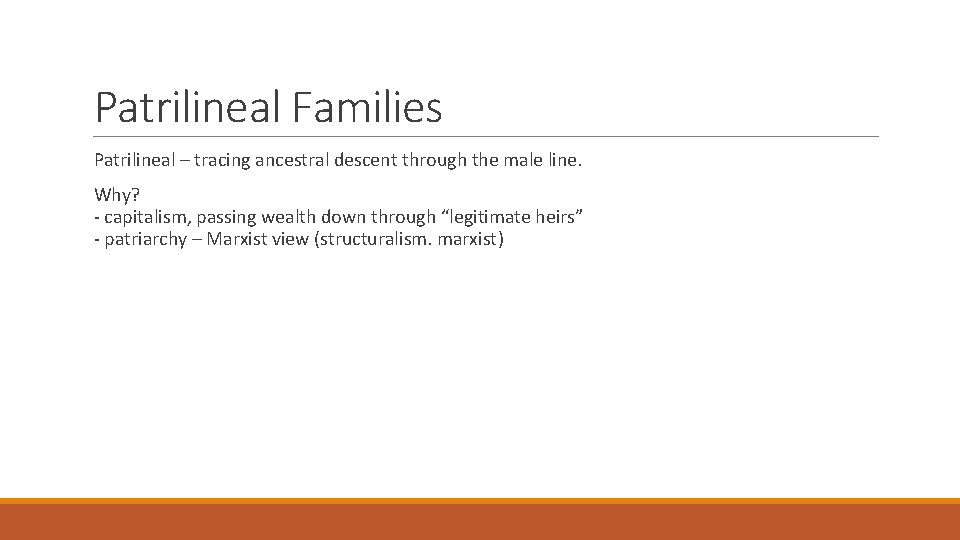 Patrilineal Families

Patrilineal – tracing ancestral descent through the male line.

Why?
- capitalism, passing wealth down through “legitimate heirs”
- patriarchy – Marxist view (structuralism. marxist)